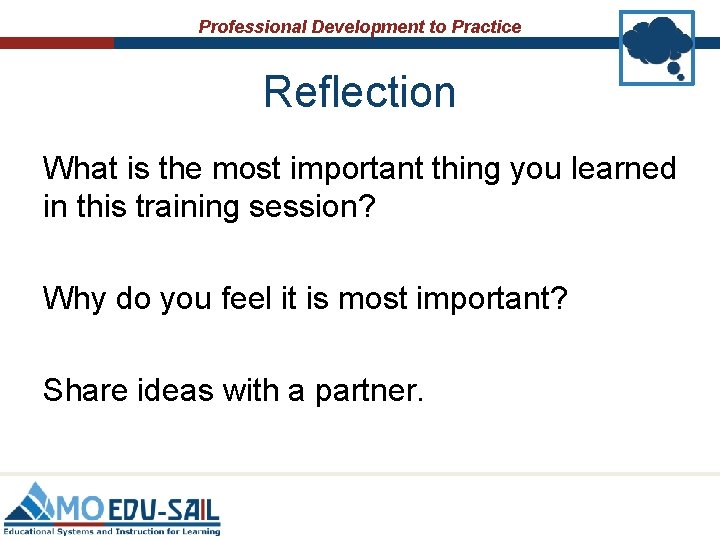 Professional Development to Practice

Reflection

What is the most important thing you learned in this training session?

Why do you feel it is most important?

Share ideas with a partner.

MO EDU-SAIL
Educational Systems and Instruction for Learning